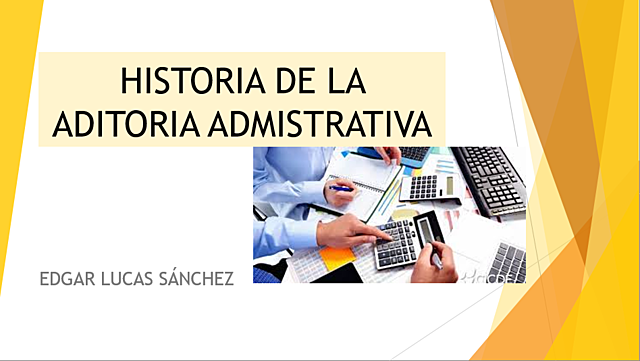 HISTORIA DE LA ADITORIA ADMISTRATIVA

EDGAR LUCAS SÁNCHEZ